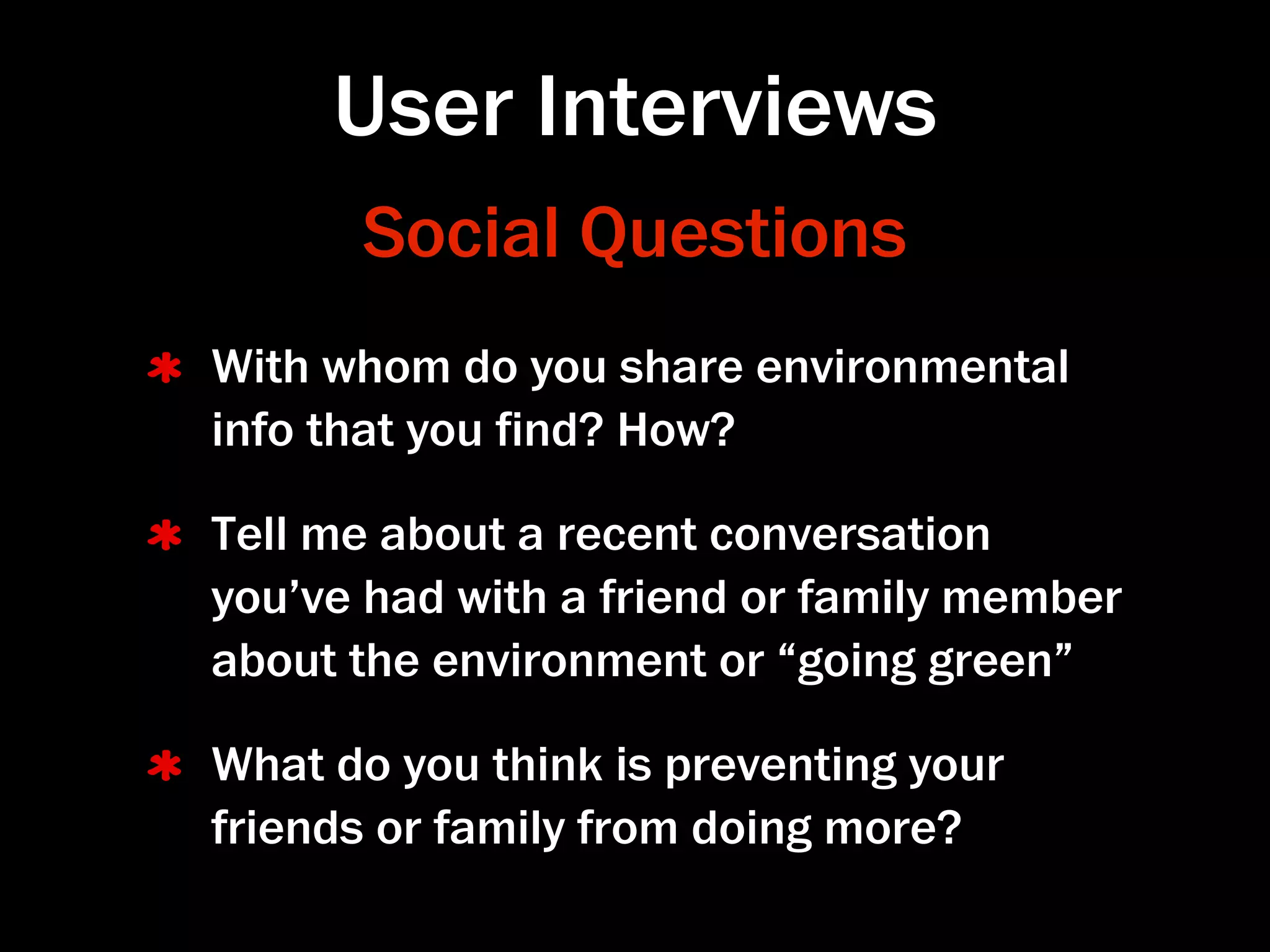 User Interviews

Social Questions

* With whom do you share environmental info that you find? How?

* Tell me about a recent conversation you’ve had with a friend or family member about the environment or “going green”

* What do you think is preventing your friends or family from doing more?